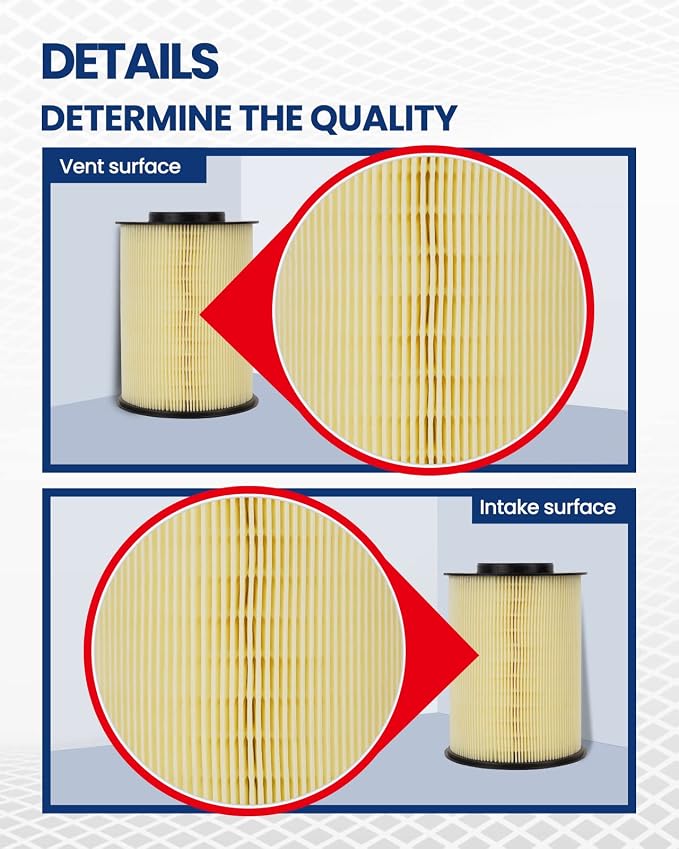 DETAILS
DETERMINE THE QUALITY

Vent surface

Intake surface